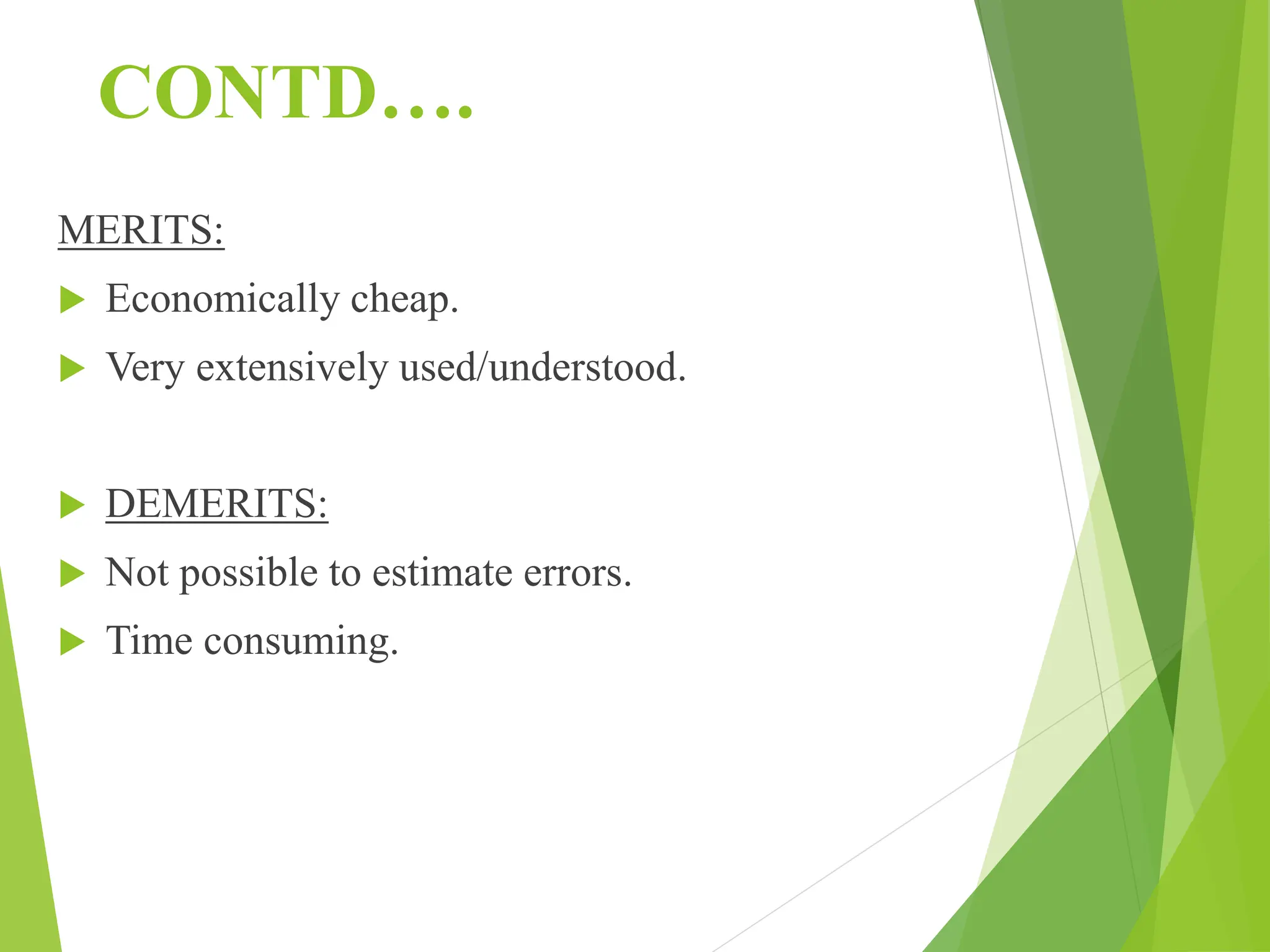 CONTD….

MERITS:

Economically cheap.

Very extensively used/understood.

DEMERITS:

Not possible to estimate errors.

Time consuming.